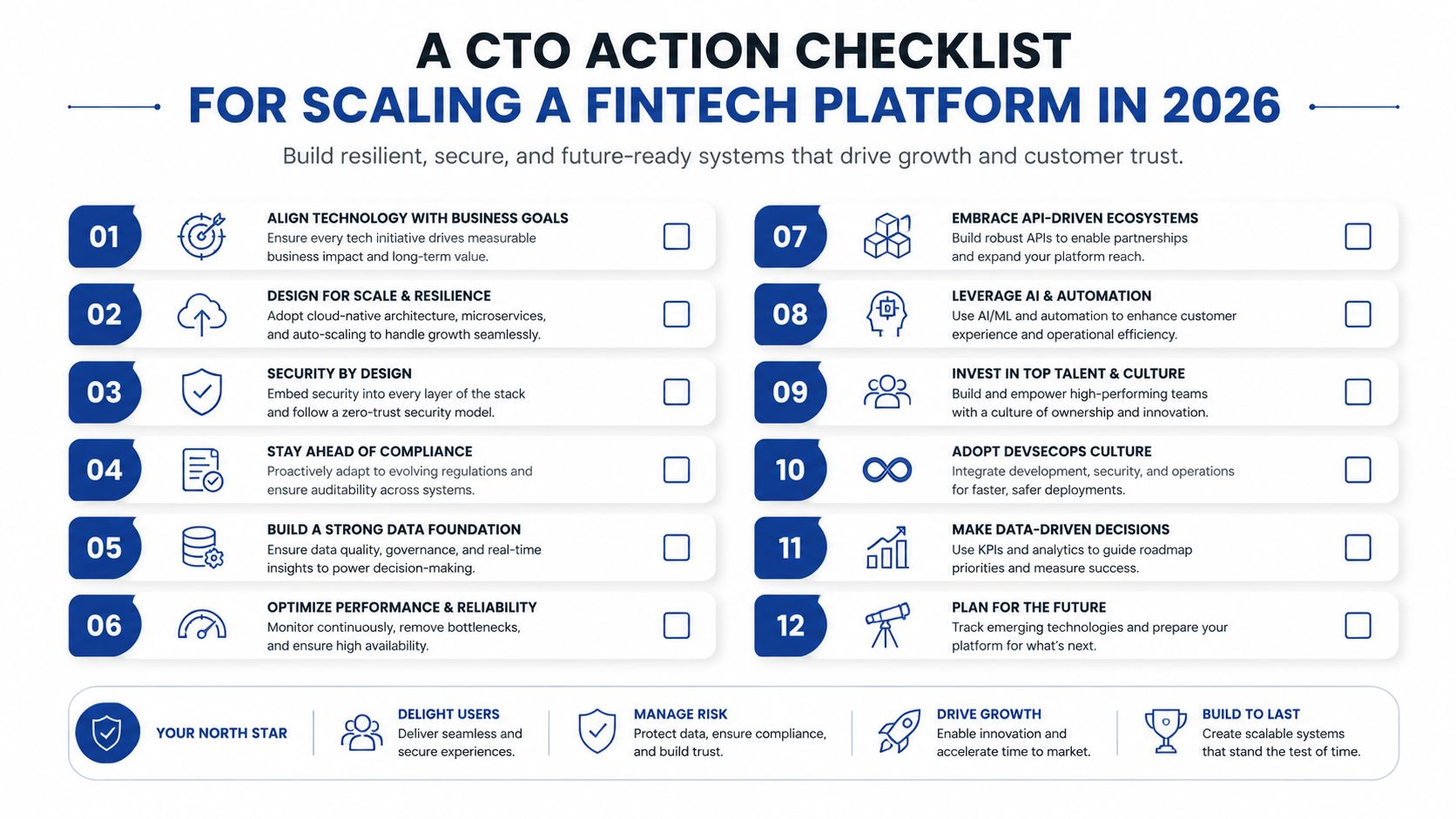 A CTO ACTION CHECKLIST
FOR SCALING A FINTECH PLATFORM IN 2026

Build resilient, secure, and future-ready systems that drive growth and customer trust.

01
ALIGN TECHNOLOGY WITH BUSINESS GOALS
Ensure every tech initiative drives measurable business impact and long-term value.

02
DESIGN FOR SCALE & RESILIENCE
Adopt cloud-native architecture, microservices, and auto-scaling to handle growth seamlessly.

03
SECURITY BY DESIGN
Embed security into every layer of the stack and follow a zero-trust security model.

04
STAY AHEAD OF COMPLIANCE
Proactively adapt to evolving regulations and ensure auditability across systems.

05
BUILD A STRONG DATA FOUNDATION
Ensure data quality, governance, and real-time insights to power decision-making.

06
OPTIMIZE PERFORMANCE & RELIABILITY
Monitor continuously, remove bottlenecks, and ensure high availability.

07
EMBRACE API-DRIVEN ECOSYSTEMS
Build robust APIs to enable partnerships and expand your platform reach.

08
LEVERAGE AI & AUTOMATION
Use AI/ML and automation to enhance customer experience and operational efficiency.

09
INVEST IN TOP TALENT & CULTURE
Build and empower high-performing teams with a culture of ownership and innovation.

10
ADOPT DEVSECOPS CULTURE
Integrate development, security, and operations for faster, safer deployments.

11
MAKE DATA-DRIVEN DECISIONS
Use KPIs and analytics to guide roadmap priorities and measure success.

12
PLAN FOR THE FUTURE
Track emerging technologies and prepare your platform for what's next.

YOUR NORTH STAR

DELIGHT USERS
Deliver seamless and secure experiences.

MANAGE RISK
Protect data, ensure compliance, and build trust.

DRIVE GROWTH
Enable innovation and accelerate time to market.

BUILD TO LAST
Create scalable systems that stand the test of time.